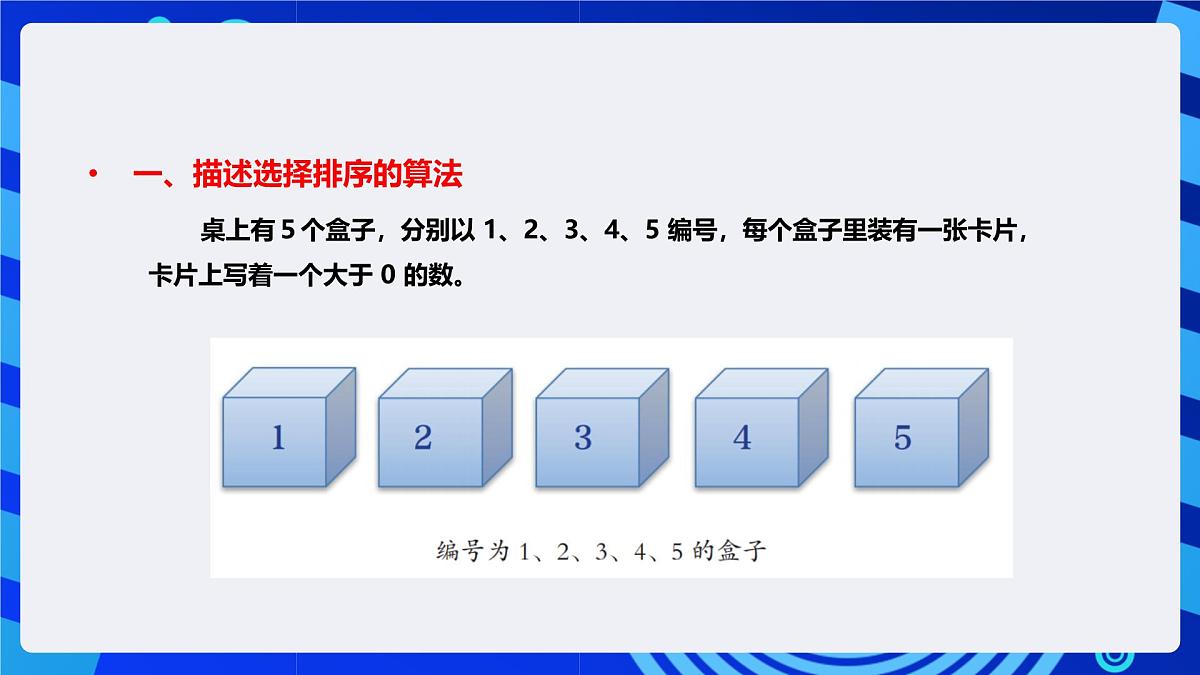 • 一、描述选择排序的算法

桌上有 5 个盒子，分别以 1、2、3、4、5 编号，每个盒子里装有一张卡片，卡片上写着一个大于 0 的数。

1

2

3

4

5

编号为 1、2、3、4、5 的盒子